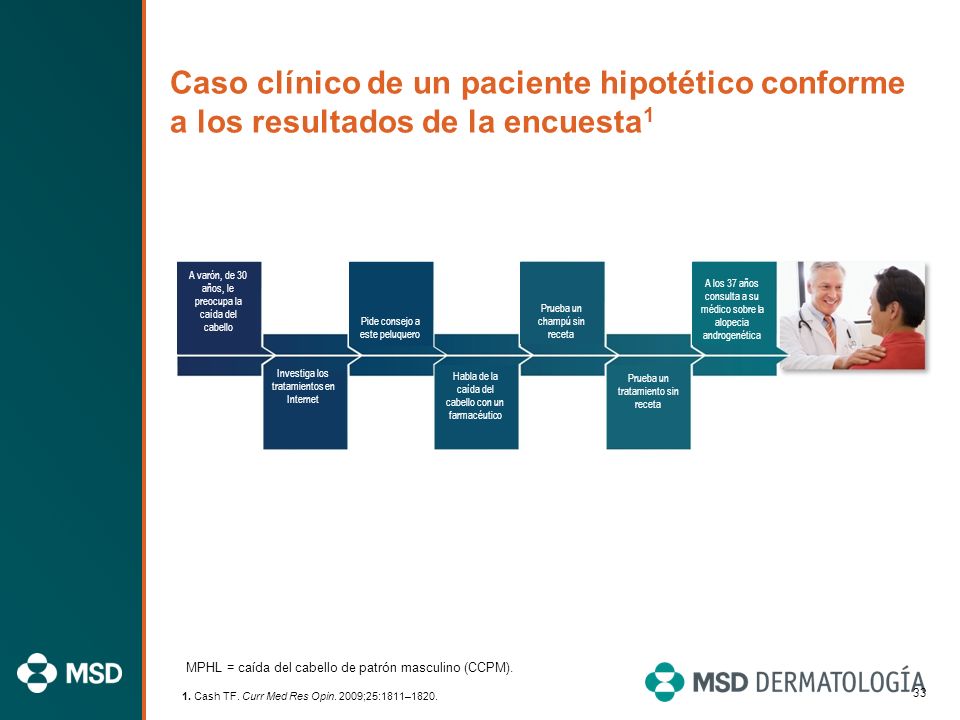 Caso clínico de un paciente hipotético conforme a los resultados de la encuesta$^1$

A varón, de 30 años, le preocupa la caída del cabello

Investiga los tratamientos en Internet

Pide consejo a este peluquero

Habla de la caída del cabello con un farmacéutico

Prueba un champú sin receta

Prueba un tratamiento sin receta

A los 37 años consulta a su médico sobre la alopecia androgenética

MSD

MPHL = caída del cabello de patrón masculino (CCPM).

1. Cash TF. Curr Med Res Opin. 2009;25:1811–1820.

MSD DERMATOLOGÍA

33